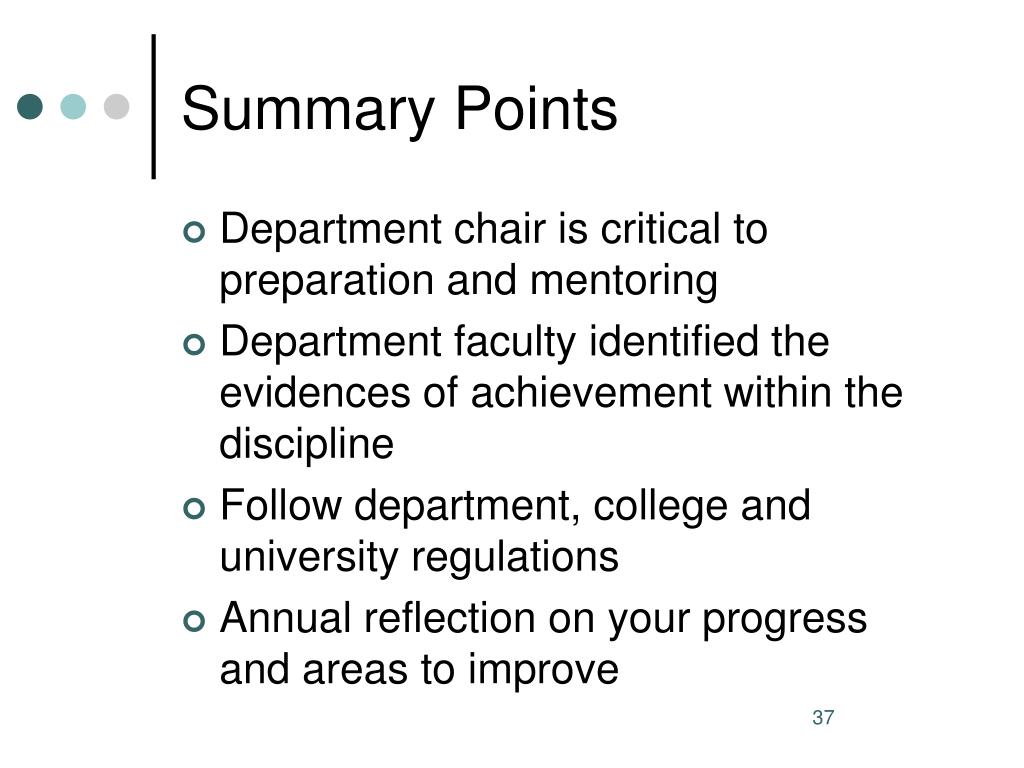 Summary Points

Department chair is critical to preparation and mentoring

Department faculty identified the evidences of achievement within the discipline

Follow department, college and university regulations

Annual reflection on your progress and areas to improve

37